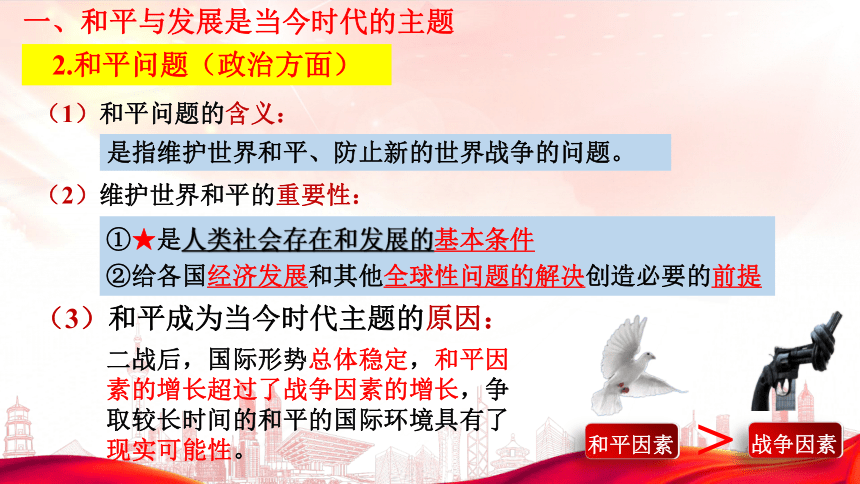 一、和平与发展是当今时代的主题

2.和平问题（政治方面）

（1）和平问题的含义：

是指维护世界和平、防止新的世界战争的问题。

（2）维护世界和平的重要性：

①★是人类社会存在和发展的基本条件

②给各国经济发展和其他全球性问题的解决创造必要的前提

（3）和平成为当今时代主题的原因：

二战后，国际形势总体稳定，和平因素的增长超过了战争因素的增长，争取较长时间的和平的国际环境具有了现实可能性。

和平因素 > 战争因素